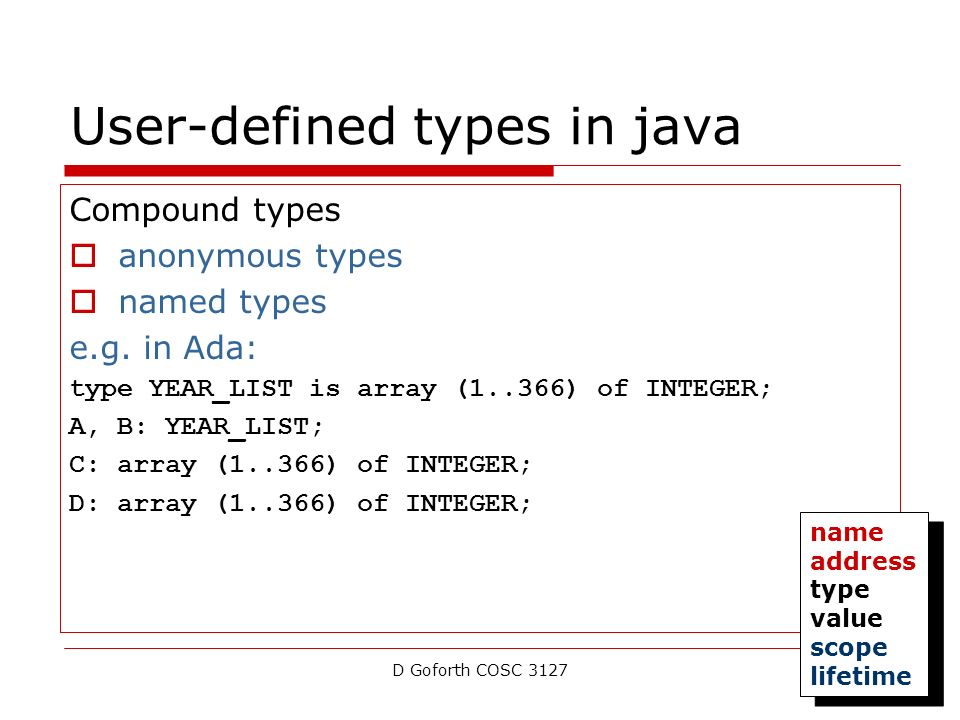 User-defined types in java

Compound types

anonymous types

named types

e.g. in Ada:

type YEAR_LIST is array (1..366) of INTEGER;

A, B: YEAR_LIST;

C: array (1..366) of INTEGER;

D: array (1..366) of INTEGER;

name
address
type
value
scope
lifetime

D Goforth COSC 3127